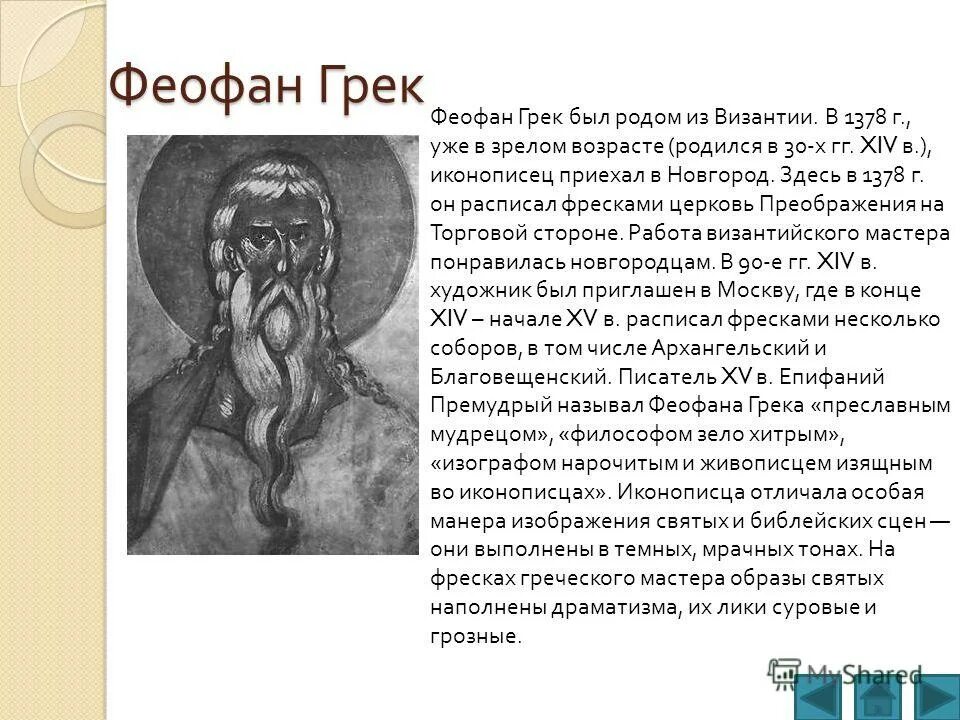 Феофан Грек

Феофан Грек был родом из Византии. В 1378 г., уже в зрелом возрасте (родился в 30-х гг. XIV в.), иконописец приехал в Новгород. Здесь в 1378 г. он расписал фресками церковь Преображения на Торговой стороне. Работа византийского мастера понравилась новгородцам. В 90-е гг. XIV в. художник был приглашен в Москву, где в конце XIV – начале XV в. расписал фресками несколько соборов, в том числе Архангельский и Благовещенский. Писатель XV в. Епифаний Премудрый называл Феофана Грека «преславным мудрецом», «философом зело хитрым», «изографом нарочитым и живописцем изящным во иконописцах». Иконописца отличала особая манера изображения святых и библейских сцен — они выполнены в темных, мрачных тонах. На фресках греческого мастера образы святых наполнены драматизма, их лики суровые и грозные.

MyShared